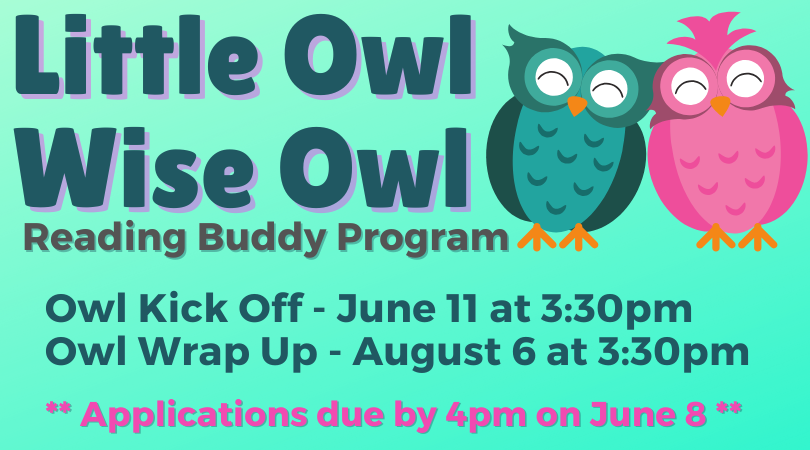 Little Owl
Wise Owl
Reading Buddy Program

Owl Kick Off - June 11 at 3:30pm
Owl Wrap Up - August 6 at 3:30pm

** Applications due by 4pm on June 8 **